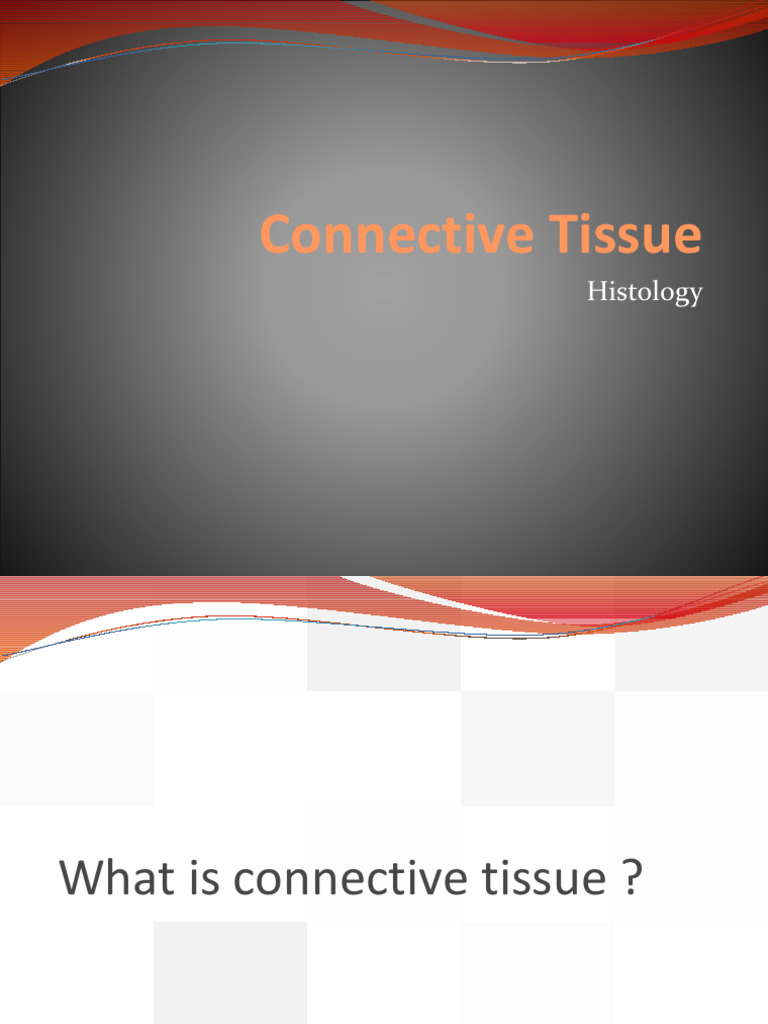 Connective Tissue

Histology

What is connective tissue ?